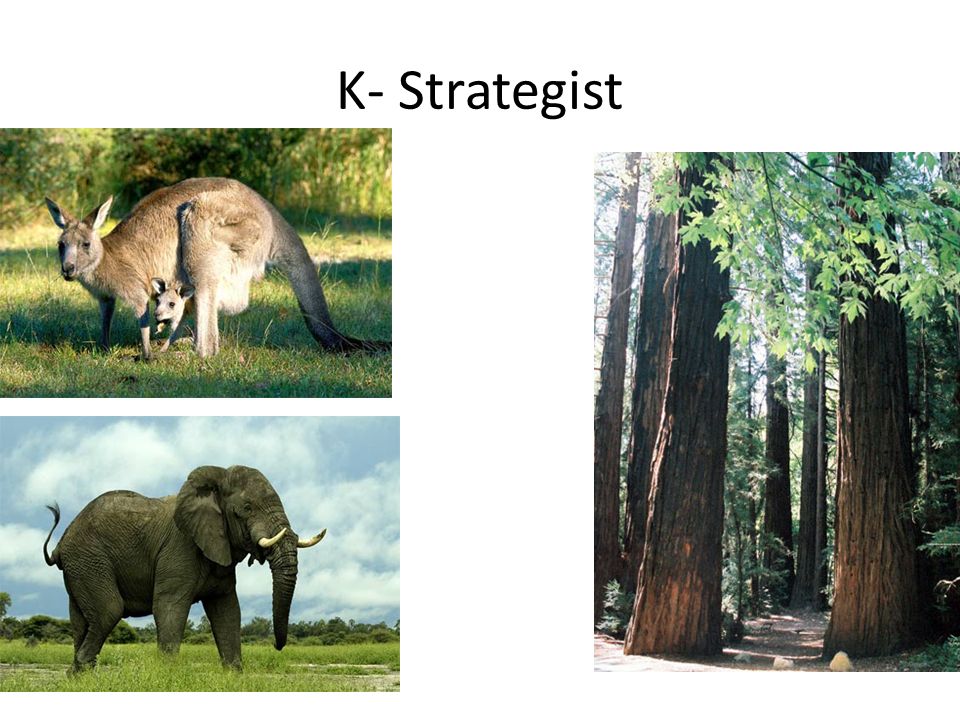 K- Strategist